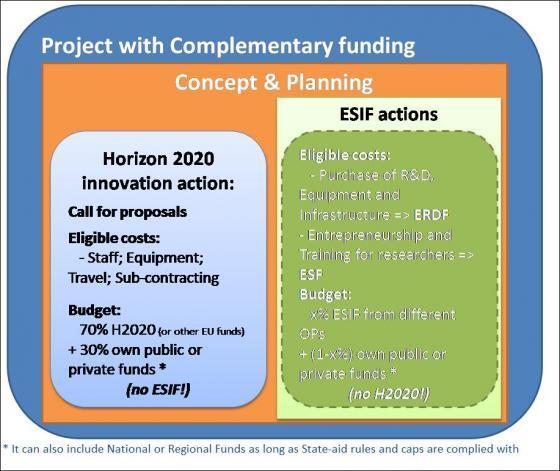 Project with Complementary funding

Concept & Planning

Horizon 2020 innovation action:

Call for proposals

Eligible costs:
- Staff; Equipment; Travel; Sub-contracting

Budget:
70% H2020 (or other EU funds)
+ 30% own public or private funds *
(no ESIF!)

ESIF actions

Eligible costs:
- Purchase of R&D, Equipment and Infrastructure => ERDF
- Entrepreneurship and Training for researchers => ESF

Budget:
x% ESIF from different OPs
+ (1-x%) own public or private funds *
(no H2020!)

* It can also include National or Regional Funds as long as State-aid rules and caps are complied with